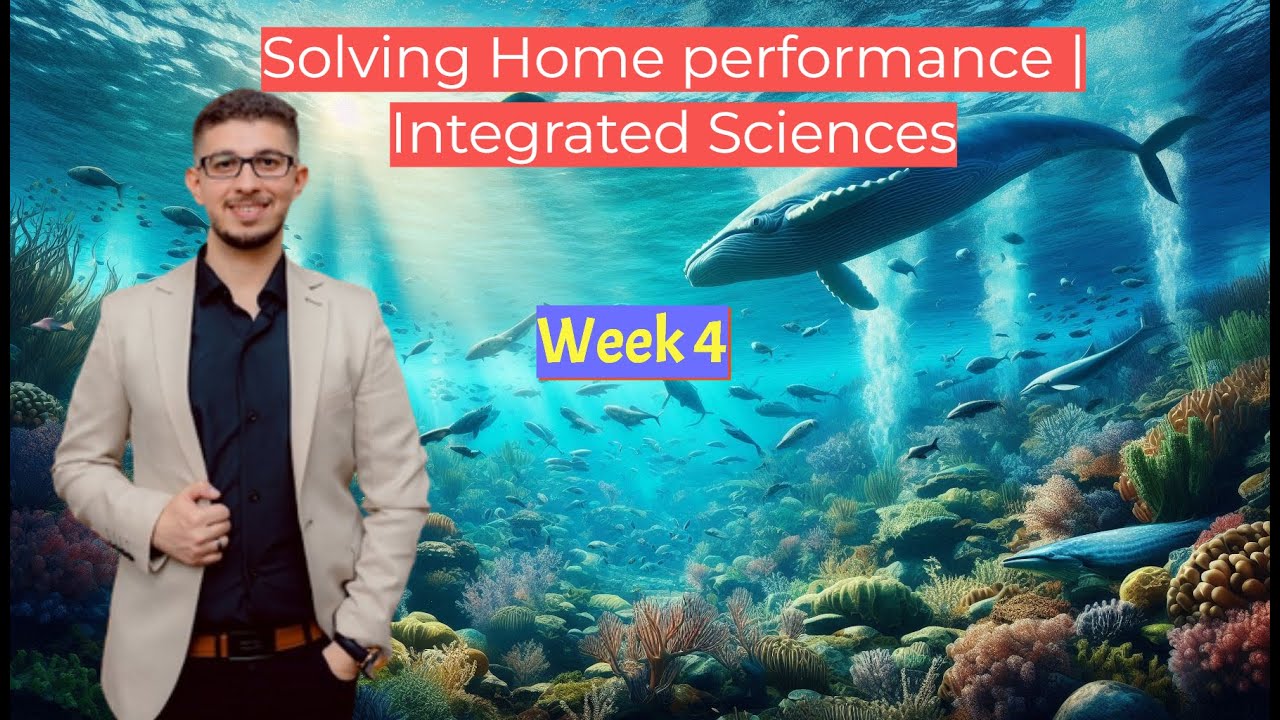 Solving Home performance |
Integrated Sciences

Week 4